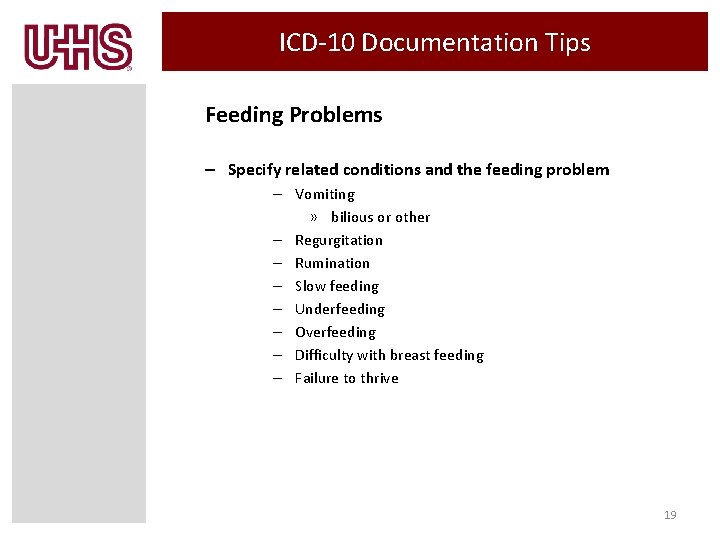 UHS

ICD-10 Documentation Tips

Feeding Problems

– Specify related conditions and the feeding problem
– Vomiting
» bilious or other
– Regurgitation
– Rumination
– Slow feeding
– Underfeeding
– Overfeeding
– Difficulty with breast feeding
– Failure to thrive

19